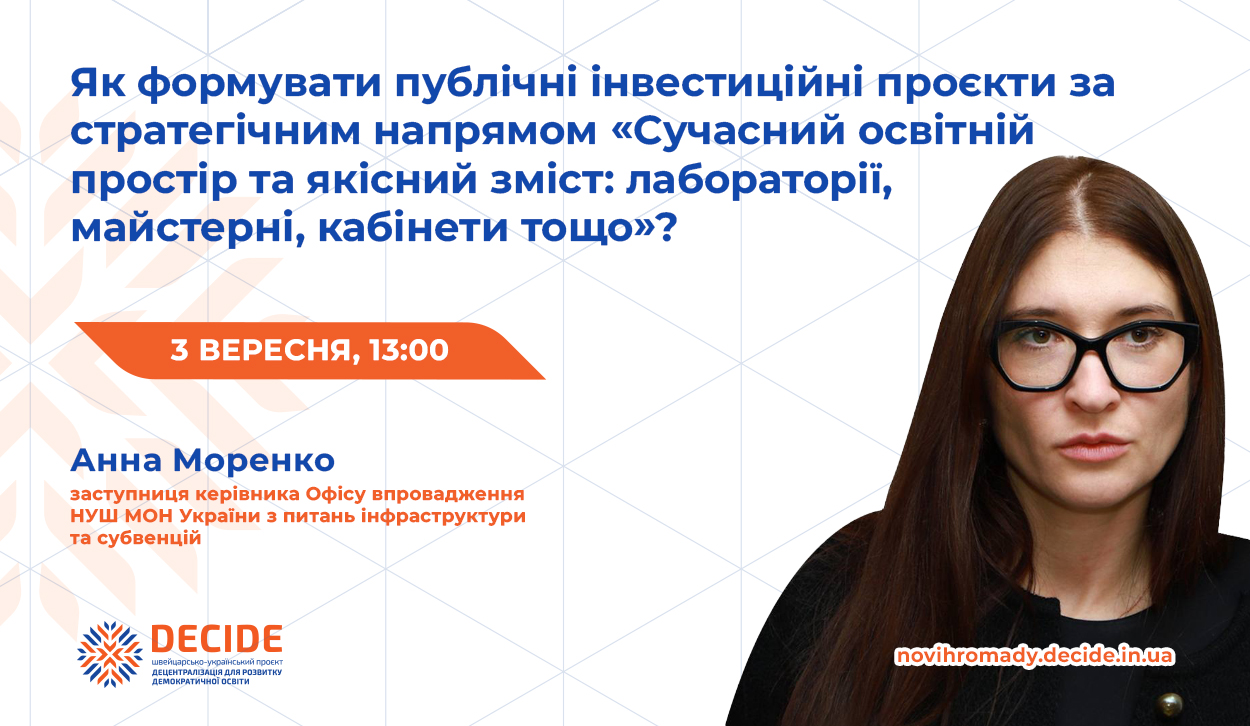 Як формувати публічні інвестиційні проєкти за стратегічним напрямом «Сучасний освітній простір та якісний зміст: лабораторії, майстерні, кабінети тощо»?

3 ВЕРЕСНЯ, 13:00

Анна Моренко

заступниця керівника Офісу впровадження НУШ МОН України з питань інфраструктури та субвенцій

DECIDE
швейцарсько-український проєкт
ДЕЦЕНТРАЛІЗАЦІЯ ДЛЯ РОЗВИТКУ ДЕМОКРАТИЧНОЇ ОСВІТИ

novihromady.decide.in.ua